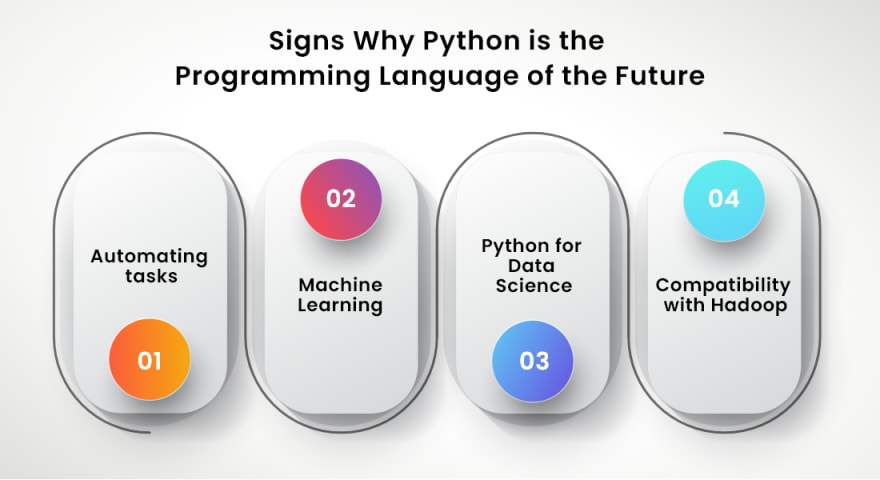 Signs Why Python is the Programming Language of the Future

Automating tasks

01

02

Machine Learning

Python for Data Science

03

04

Compatibility with Hadoop